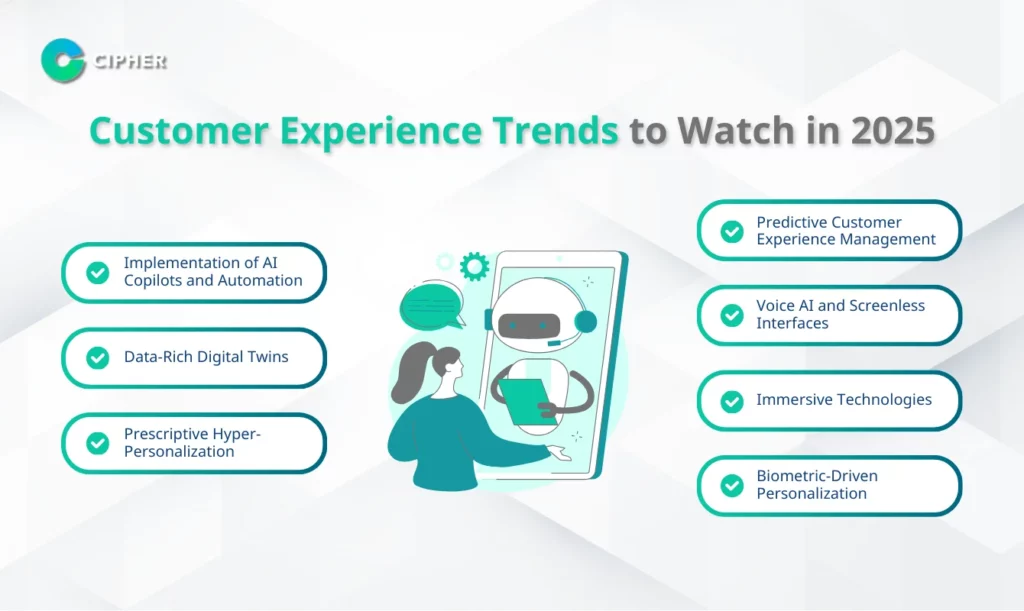 CIPHER

Customer Experience Trends to Watch in 2025

Implementation of AI Copilots and Automation

Data-Rich Digital Twins

Prescriptive Hyper-Personalization

Predictive Customer Experience Management

Voice AI and Screenless Interfaces

Immersive Technologies

Biometric-Driven Personalization